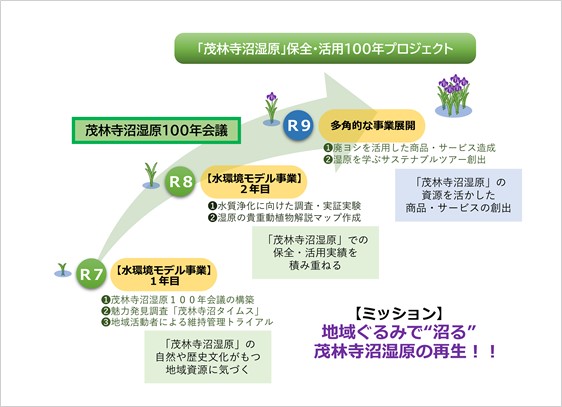 「茂林寺沼湿原」保全・活用100年プロジェクト

茂林寺沼湿原100年会議

R9
多角的な事業展開
❶廃ヨシを活用した商品・サービス造成
❷湿原を学ぶサステナブルツアー創出

「茂林寺沼湿原」の
資源を活かした
商品・サービスの創出

R8
【水環境モデル事業】
2年目
❶水質浄化に向けた調査・実証実験
❷湿原の貴重動植物解説マップ作成

「茂林寺沼湿原」での
保全・活用実績を
積み重ねる

R7
【水環境モデル事業】
1年目
❶茂林寺沼湿原１００年会議の構築
❷魅力発見調査「茂林寺沼タイムス」
❸地域活動者による維持管理トライアル

「茂林寺沼湿原」の
自然や歴史文化がもつ
地域資源に気づく

【ミッション】
地域ぐるみで“沼る”
茂林寺沼湿原の再生！！